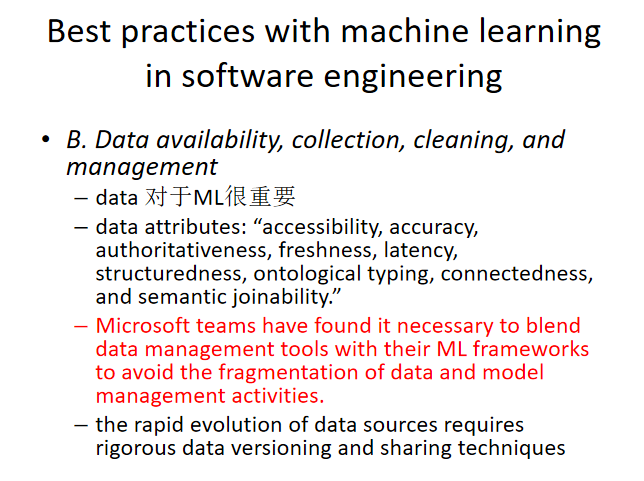 Best practices with machine learning in software engineering

• B. Data availability, collection, cleaning, and management
– data 对于ML很重要
– data attributes: “accessibility, accuracy, authoritativeness, freshness, latency, structuredness, ontological typing, connectedness, and semantic joinability.”
– Microsoft teams have found it necessary to blend data management tools with their ML frameworks to avoid the fragmentation of data and model management activities.
– the rapid evolution of data sources requires rigorous data versioning and sharing techniques